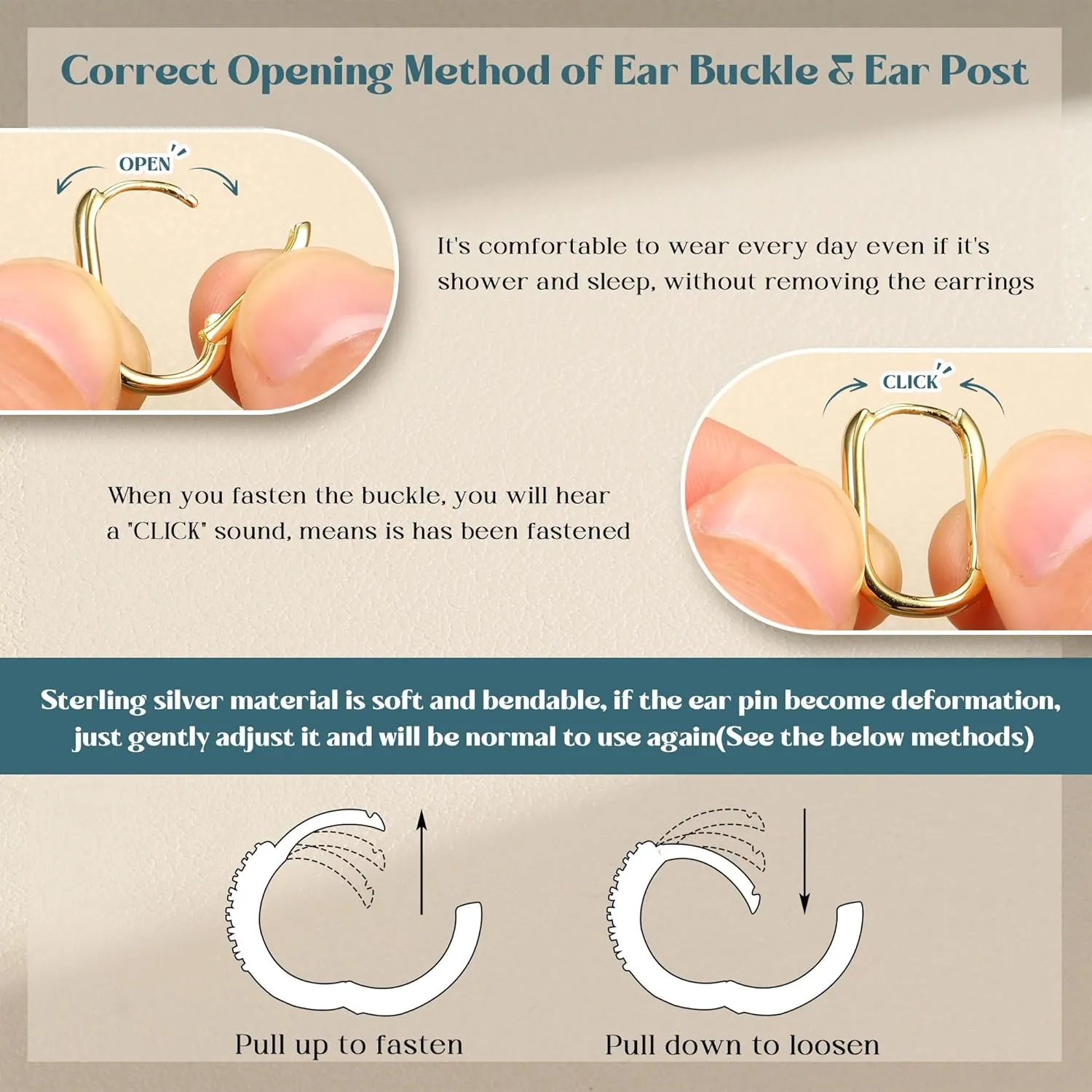 Correct Opening Method of Ear Buckle & Ear Post

OPEN

It's comfortable to wear every day even if it's shower and sleep, without removing the earrings

CLICK

When you fasten the buckle, you will hear a "CLICK" sound, means is has been fastened

Sterling silver material is soft and bendable, if the ear pin become deformation, just gently adjust it and will be normal to use again(See the below methods)

Pull up to fasten

Pull down to loosen